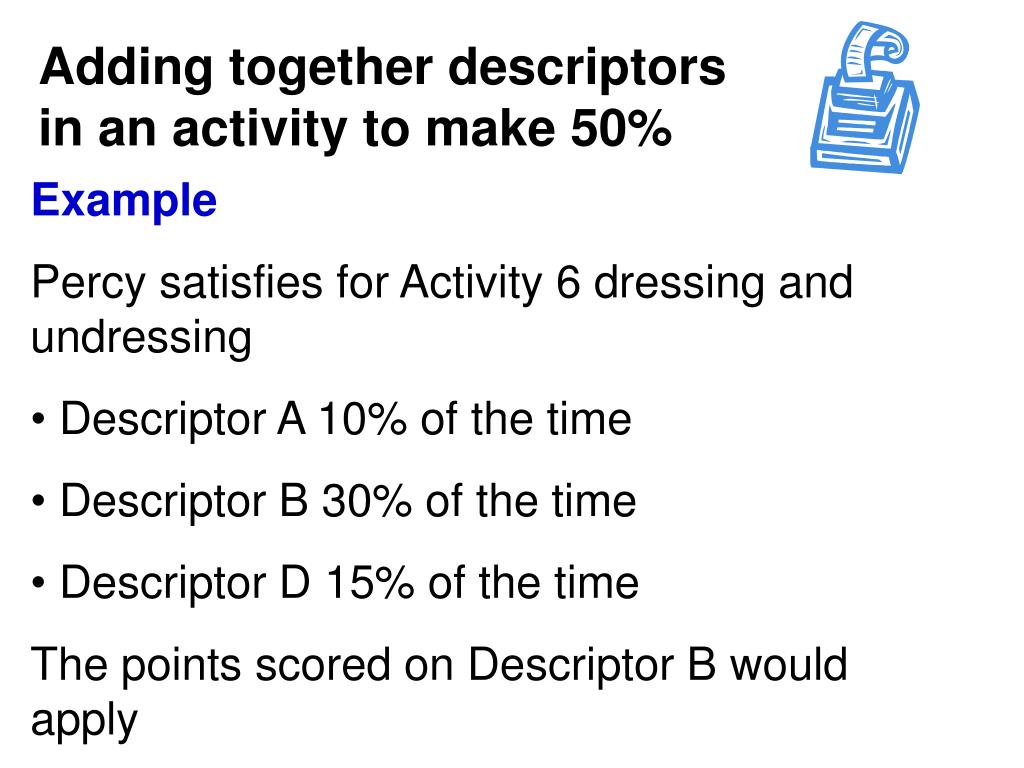 Adding together descriptors in an activity to make 50%

Example

Percy satisfies for Activity 6 dressing and undressing

• Descriptor A 10% of the time

• Descriptor B 30% of the time

• Descriptor D 15% of the time

The points scored on Descriptor B would apply